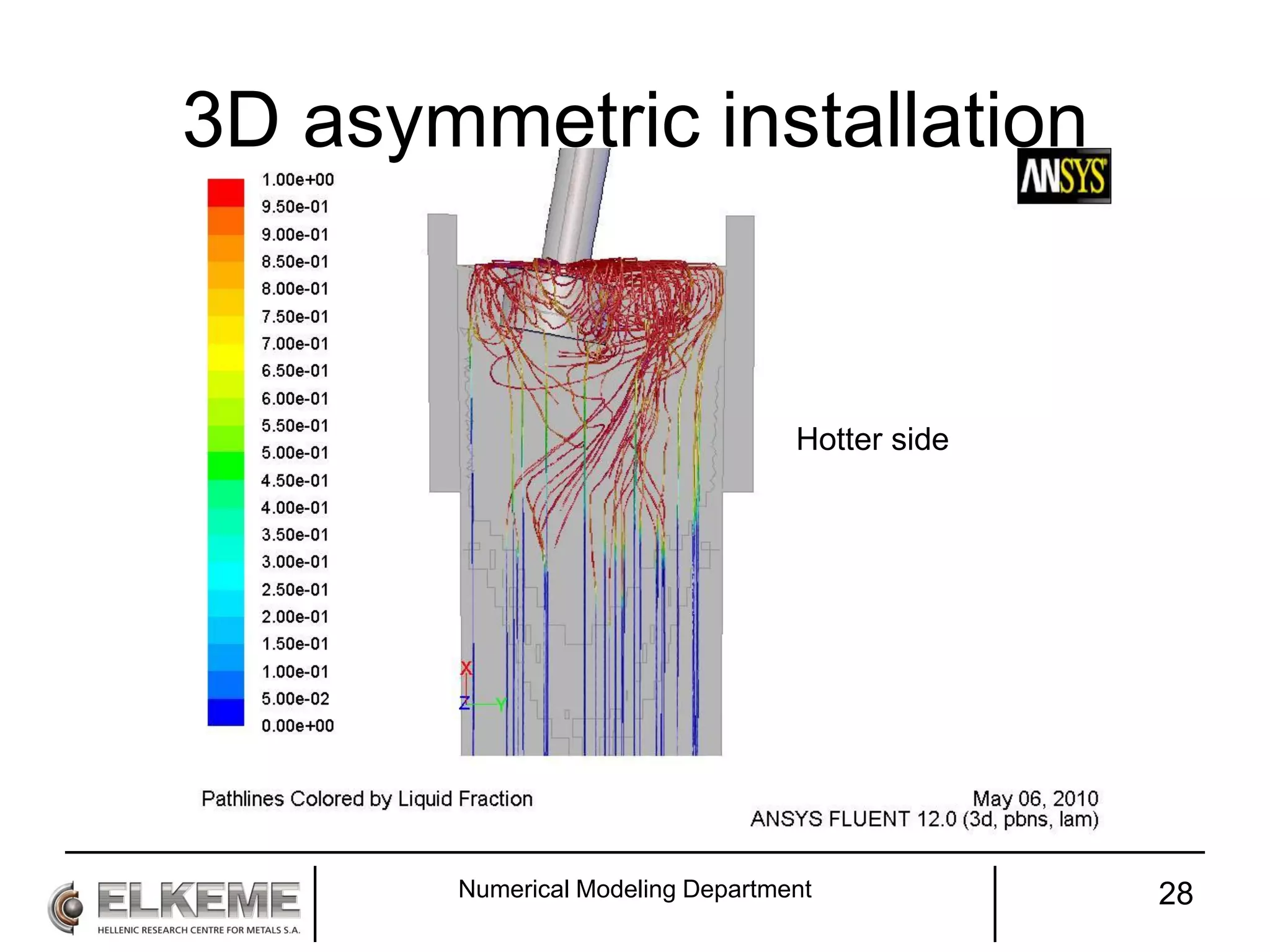 3D asymmetric installation

ANSYS

1.00e+00
9.50e-01
9.00e-01
8.50e-01
8.00e-01
7.50e-01
7.00e-01
6.50e-01
6.00e-01
5.50e-01
5.00e-01
4.50e-01
4.00e-01
3.50e-01
3.00e-01
2.50e-01
2.00e-01
1.50e-01
1.00e-01
5.00e-02
0.00e+00

X
Z Y

Hotter side

Pathlines Colored by Liquid Fraction

May 06, 2010
ANSYS FLUENT 12.0 (3d, pbns, lam)

ELKEME
HELLENIC RESEARCH CENTRE FOR METALS S.A.

Numerical Modeling Department

28